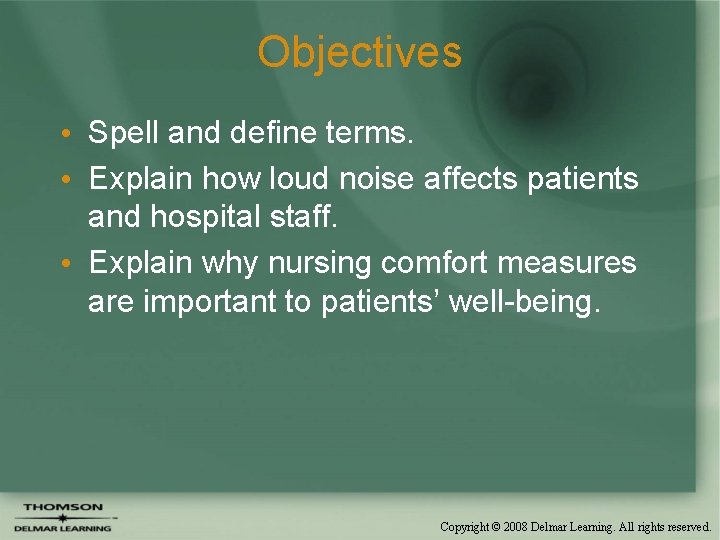 Objectives

• Spell and define terms.
• Explain how loud noise affects patients and hospital staff.
• Explain why nursing comfort measures are important to patients' well-being.

THOMSON
DELMAR LEARNING

Copyright © 2008 Delmar Learning. All rights reserved.